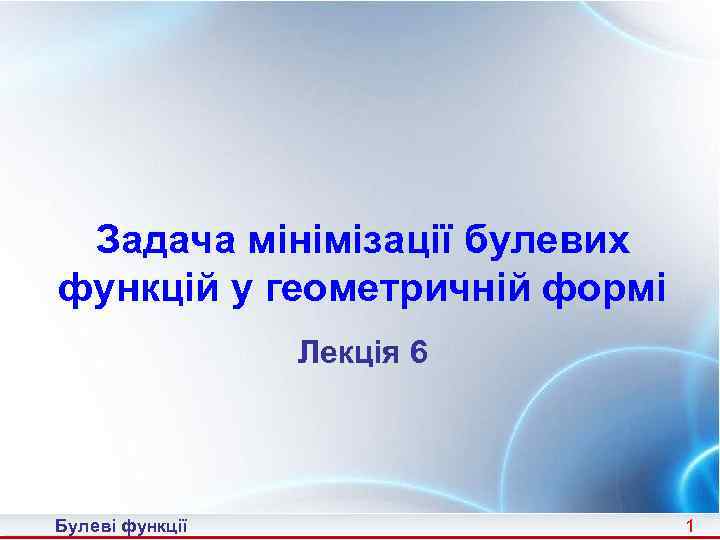 Задача мінімізації булевих функцій у геометричній формі

Лекція 6

Булеві функції

1